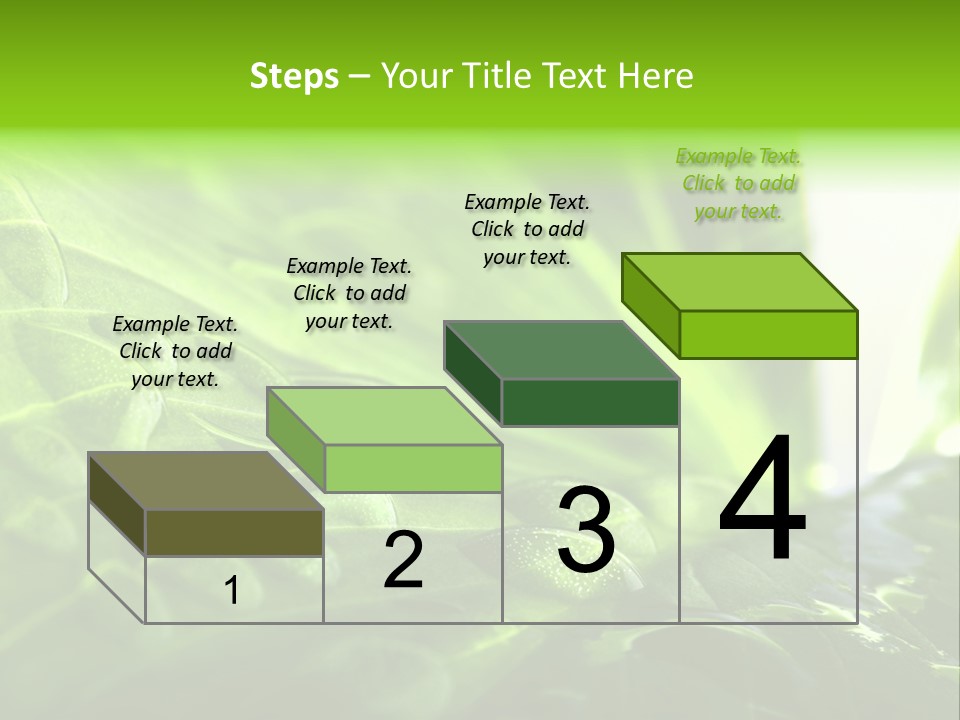 Steps – Your Title Text Here

Example Text. Click to add your text.

Example Text. Click to add your text.

Example Text. Click to add your text.

Example Text. Click to add your text.

1

2

3

4